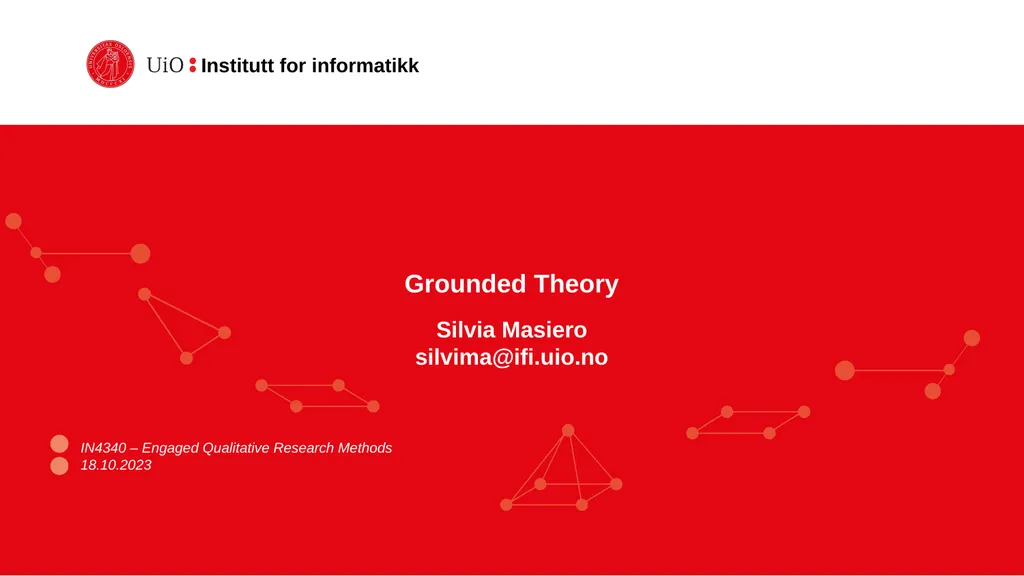 UiO : Institutt for informatikk

Grounded Theory

Silvia Masiero
silvima@ifi.uio.no

IN4340 – Engaged Qualitative Research Methods
18.10.2023